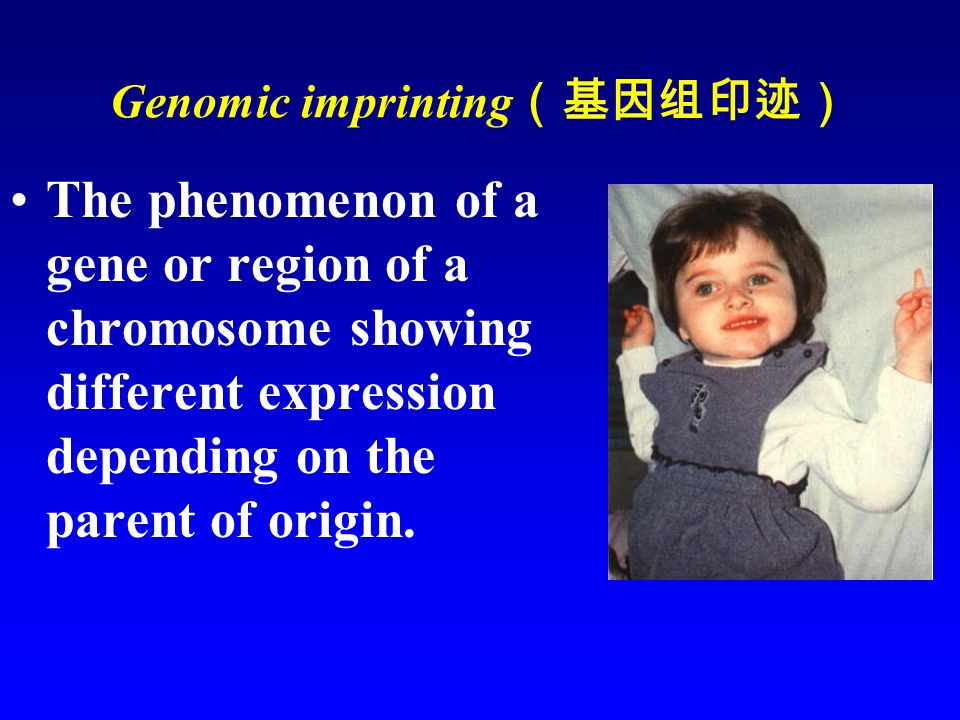 Genomic imprinting（基因组印迹）

• The phenomenon of a gene or region of a chromosome showing different expression depending on the parent of origin.